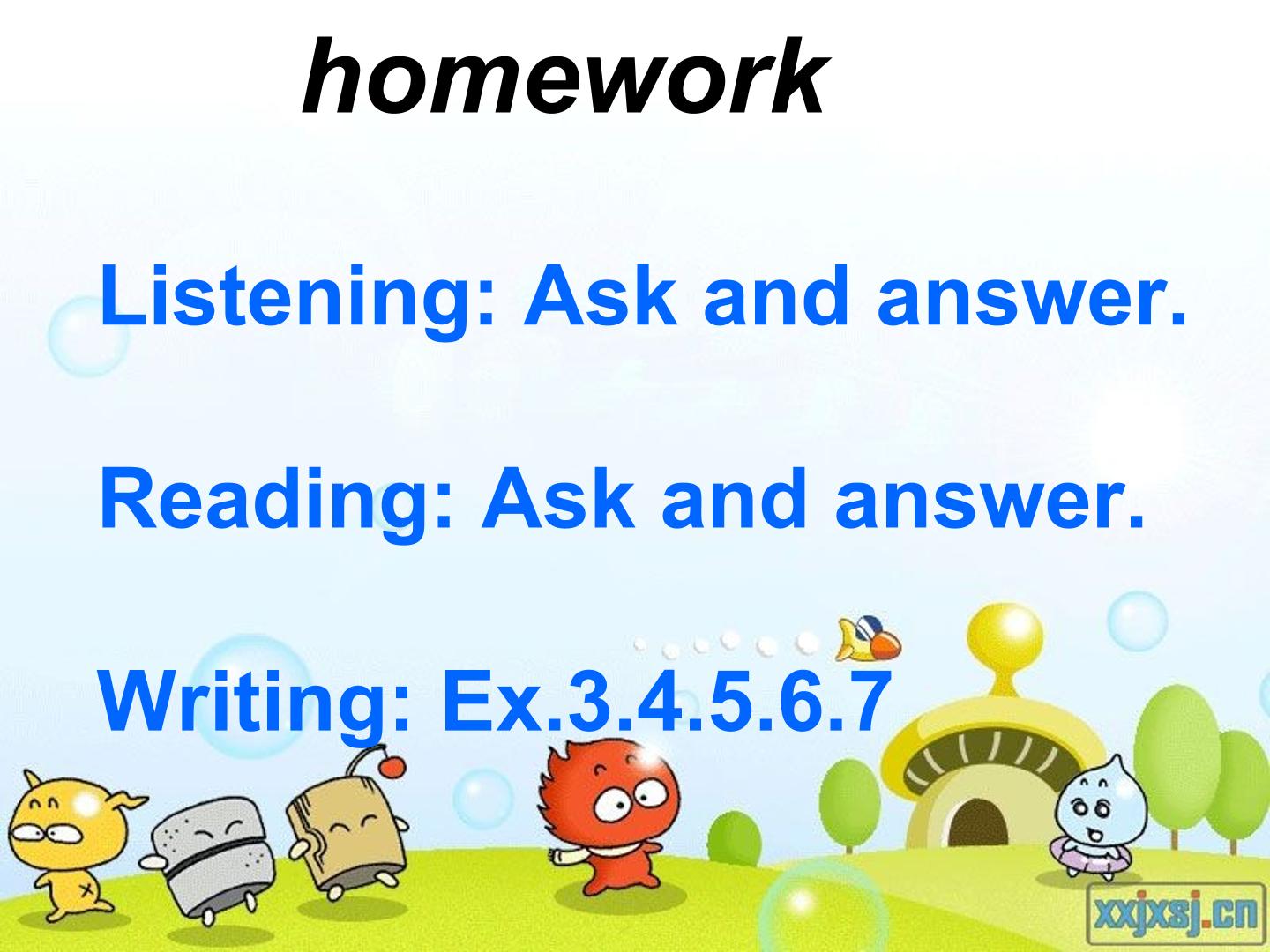 homework

Listening: Ask and answer.

Reading: Ask and answer.

Writing: Ex.3.4.5.6.7

xxjxsj.cn